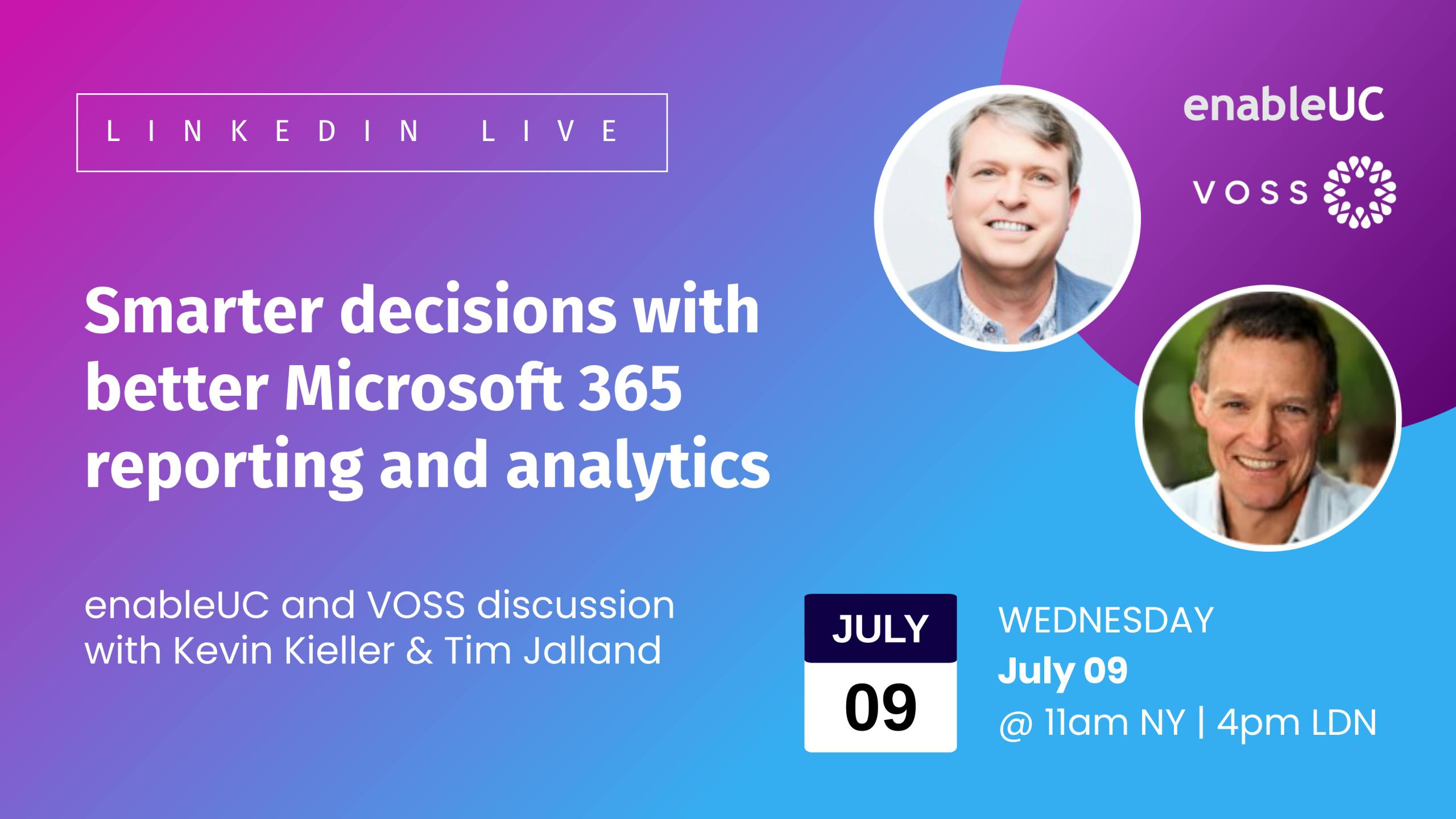 LINKEDIN LIVE

enableUC

VOSS

Smarter decisions with better Microsoft 365 reporting and analytics

enableUC and VOSS discussion with Kevin Kieller & Tim Jalland

JULY
09

WEDNESDAY
July 09
@ 11am NY | 4pm LDN